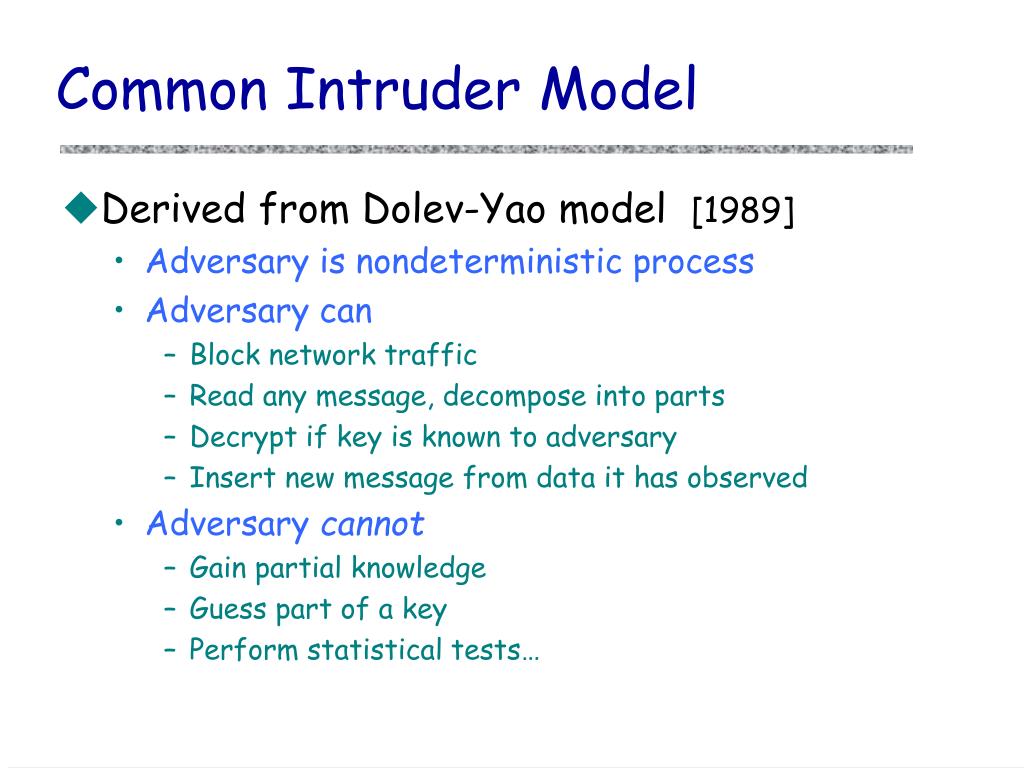 Common Intruder Model

◆Derived from Dolev-Yao model [1989]

• Adversary is nondeterministic process
• Adversary can
– Block network traffic
– Read any message, decompose into parts
– Decrypt if key is known to adversary
– Insert new message from data it has observed
• Adversary cannot
– Gain partial knowledge
– Guess part of a key
– Perform statistical tests…